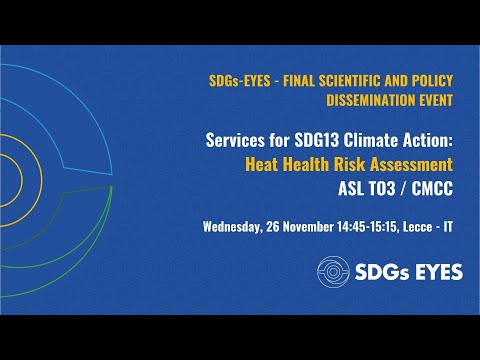 SDGs-EYES - FINAL SCIENTIFIC AND POLICY DISSEMINATION EVENT

Services for SDG13 Climate Action:
Heat Health Risk Assessment
ASL TO3 / CMCC

Wednesday, 26 November 14:45-15:15, Lecce - IT

SDGs EYES